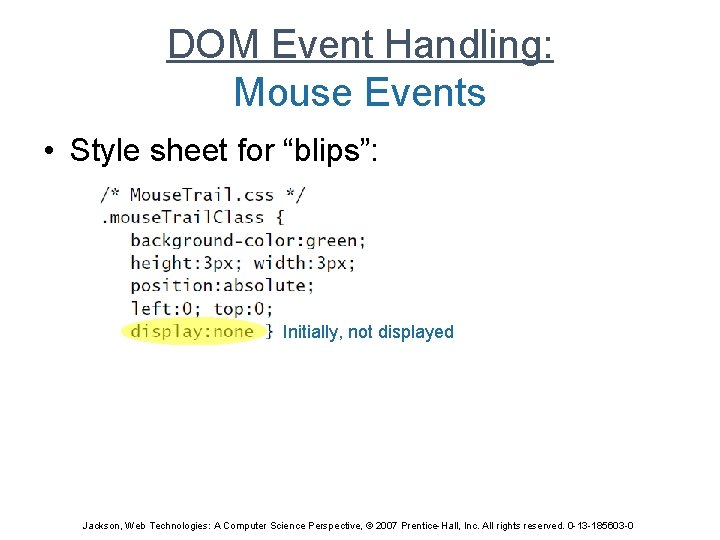 DOM Event Handling:
Mouse Events

• Style sheet for “blips”:

/* MouseTrail.css */
.mouseTrailClass {
background-color:green;
height:3px; width:3px;
position:absolute;
left:0; top:0;
display:none }

Initially, not displayed

Jackson, Web Technologies: A Computer Science Perspective, © 2007 Prentice-Hall, Inc. All rights reserved. 0-13-185603-0